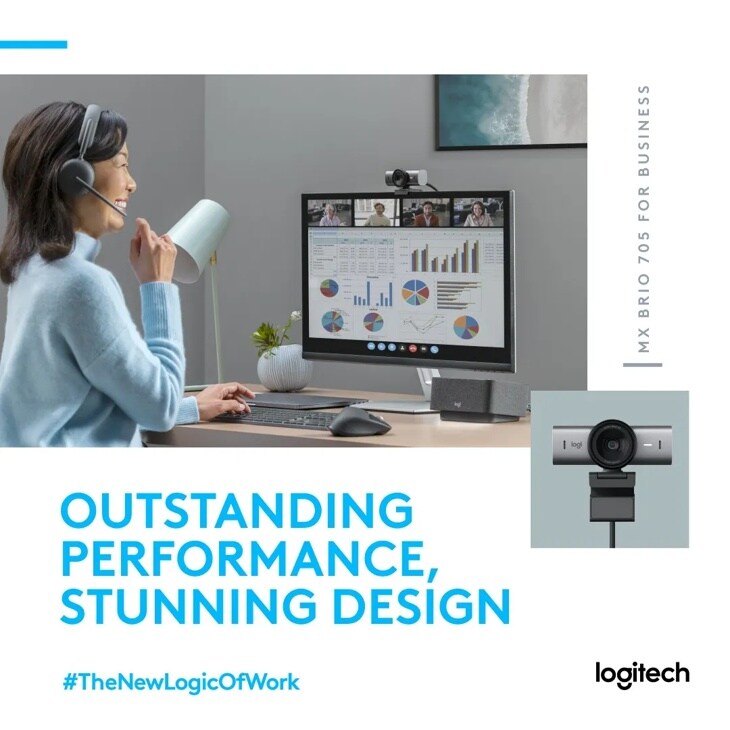 MX BRIO 705 FOR BUSINESS

logi

OUTSTANDING PERFORMANCE, STUNNING DESIGN

#TheNewLogicOfWork

logitech